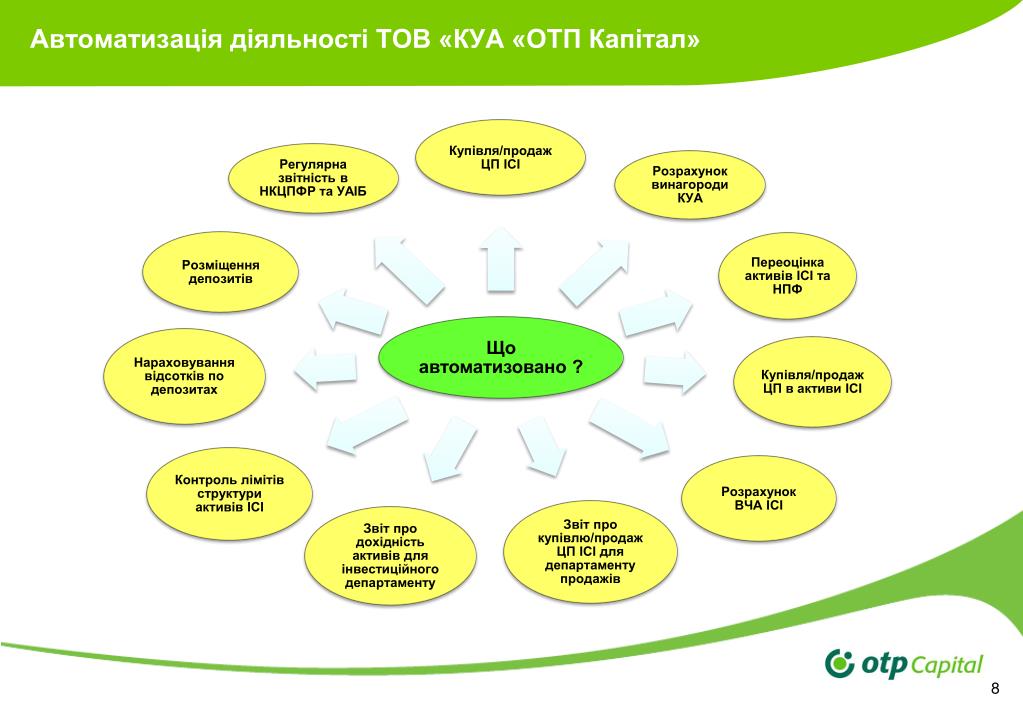 Автоматизація діяльності ТОВ «КУА «ОТП Капітал»

Що автоматизовано ?

Купівля/продаж ЦП ІСІ

Розрахунок винагороди КУА

Переоцінка активів ІСІ та НПФ

Купівля/продаж ЦП в активи ІСІ

Розрахунок ВЧА ІСІ

Звіт про купівлю/продаж ЦП ІСІ для департаменту продажів

Звіт про дохідність активів для інвестиційного департаменту

Контроль лімітів структури активів ІСІ

Нараховування відсотків по депозитах

Розміщення депозитів

Регулярна звітність в НКЦПФР та УАІБ

otp Capital

8